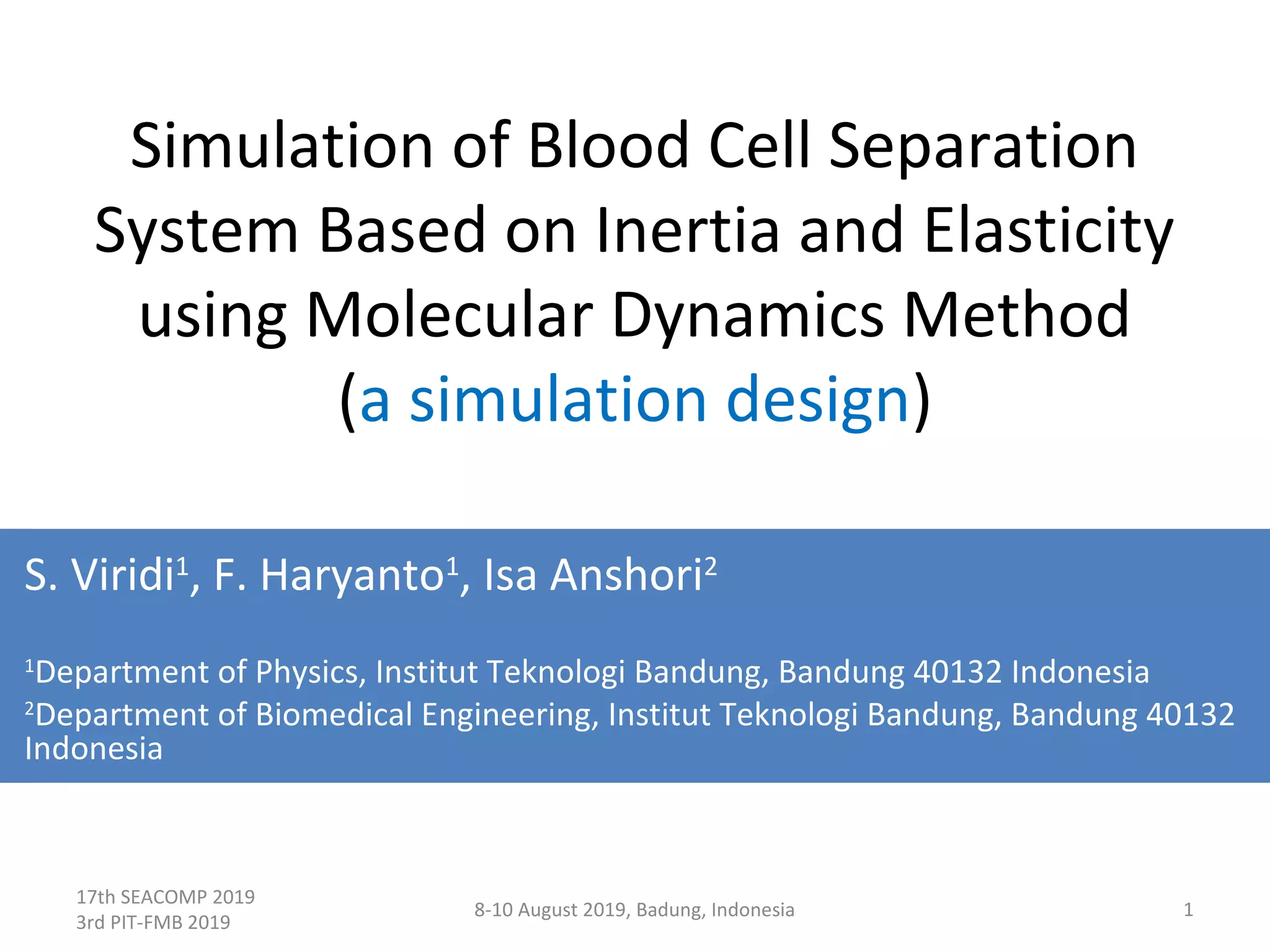 Simulation of Blood Cell Separation System Based on Inertia and Elasticity using Molecular Dynamics Method (a simulation design)

S. Viridi$^1$, F. Haryanto$^1$, Isa Anshori$^2$

$^1$Department of Physics, Institut Teknologi Bandung, Bandung 40132 Indonesia
$^2$Department of Biomedical Engineering, Institut Teknologi Bandung, Bandung 40132 Indonesia

17th SEACOMP 2019
3rd PIT-FMB 2019

8-10 August 2019, Badung, Indonesia

1